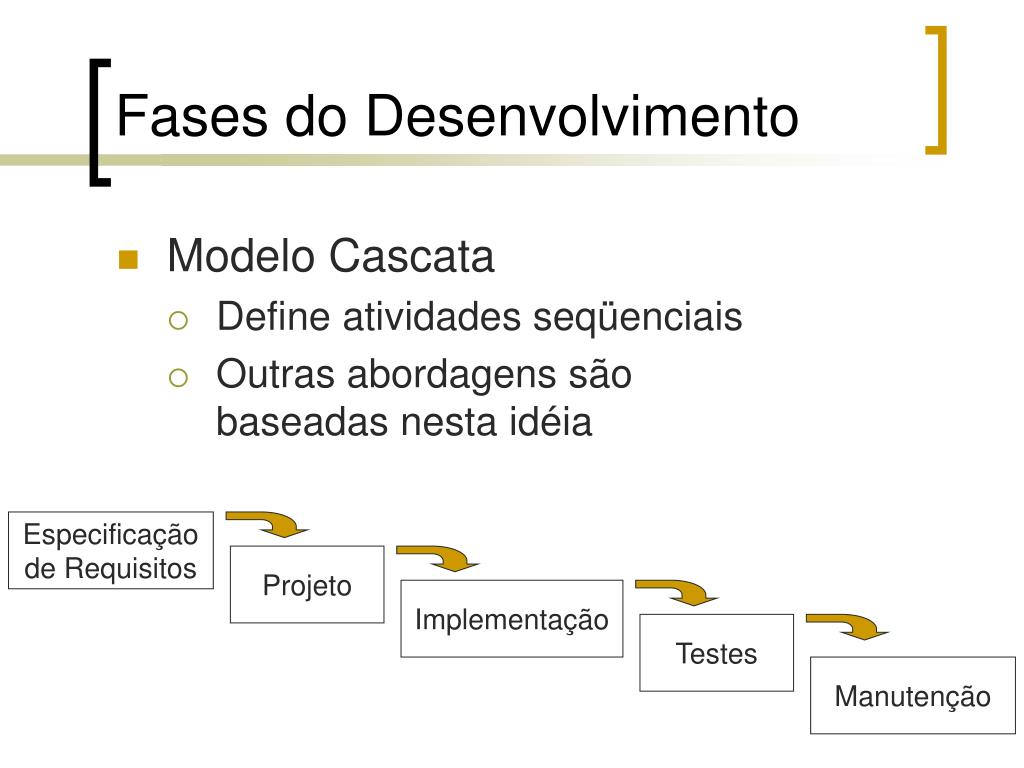 Fases do Desenvolvimento

Modelo Cascata

Define atividades seqüenciais

Outras abordagens são baseadas nesta idéia

Especificação de Requisitos

Projeto

Implementação

Testes

Manutenção